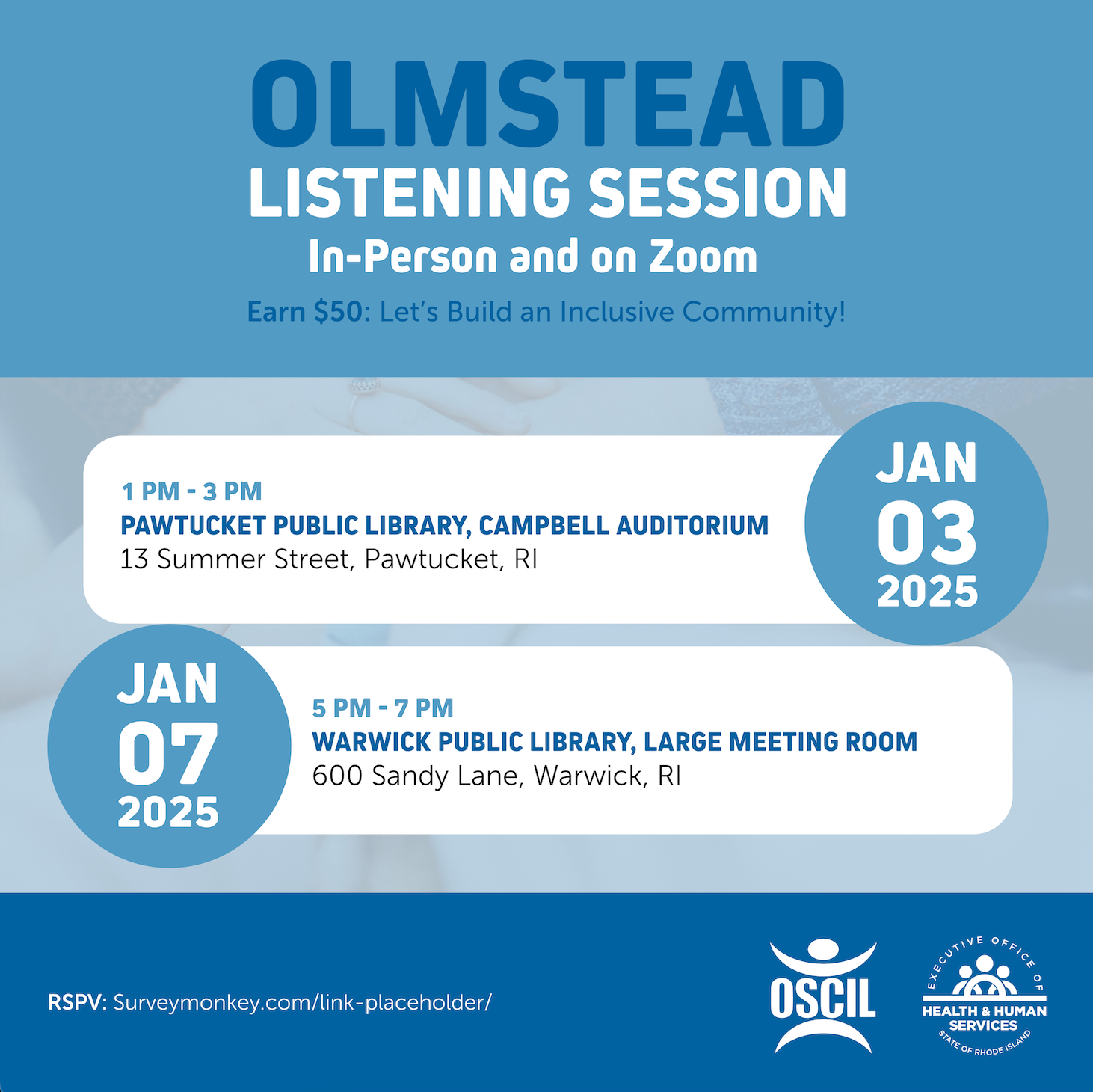 OLMSTEAD
LISTENING SESSION
In-Person and on Zoom

Earn $50: Let's Build an Inclusive Community!

1 PM - 3 PM
PAWTUCKET PUBLIC LIBRARY, CAMPBELL AUDITORIUM
13 Summer Street, Pawtucket, RI

JAN
03
2025

JAN
07
2025

5 PM - 7 PM
WARWICK PUBLIC LIBRARY, LARGE MEETING ROOM
600 Sandy Lane, Warwick, RI

RSPV: Surveymonkey.com/link-placeholder/

OSCIL

EXECUTIVE OFFICE OF
HEALTH & HUMAN SERVICES
STATE OF RHODE ISLAND